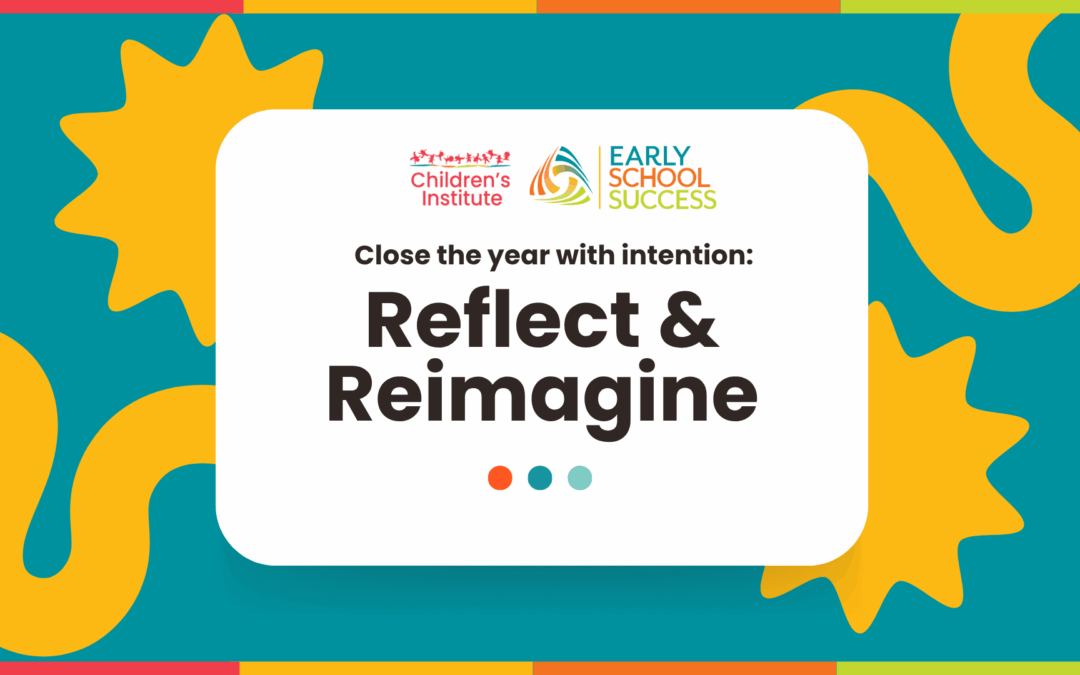 Children's Institute

EARLY SCHOOL SUCCESS

Close the year with intention:

Reflect & Reimagine